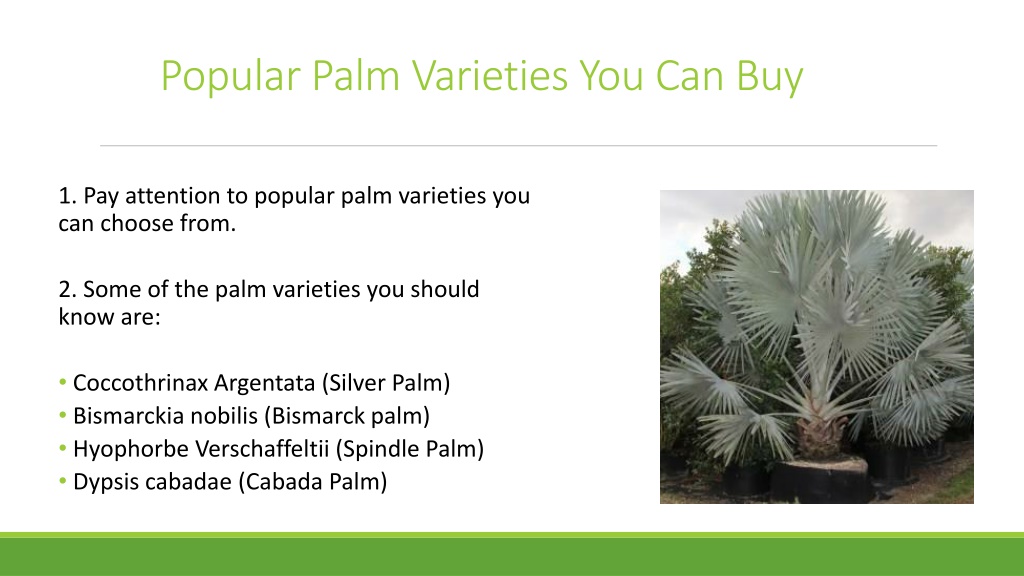 Popular Palm Varieties You Can Buy

1. Pay attention to popular palm varieties you can choose from.

2. Some of the palm varieties you should know are:

• Coccothrinax Argentata (Silver Palm)
• Bismarckia nobilis (Bismarck palm)
• Hyophorbe Verschaffeltii (Spindle Palm)
• Dypsis cabadae (Cabada Palm)